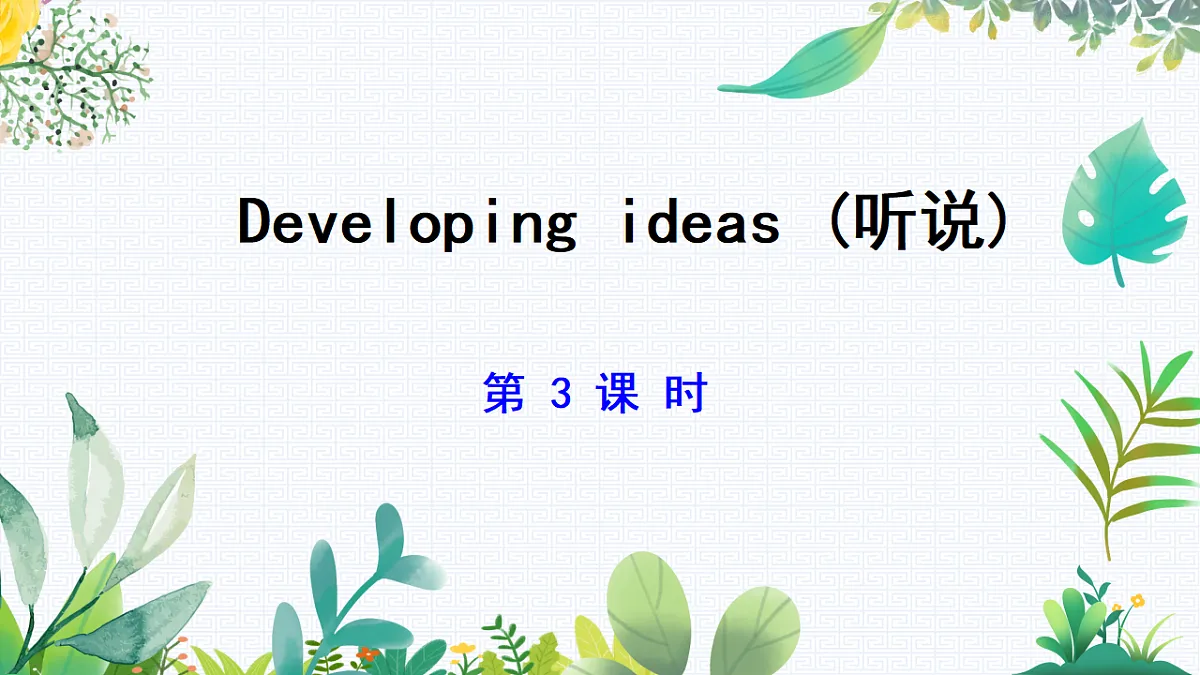 Developing ideas (听说)

第 3 课 时